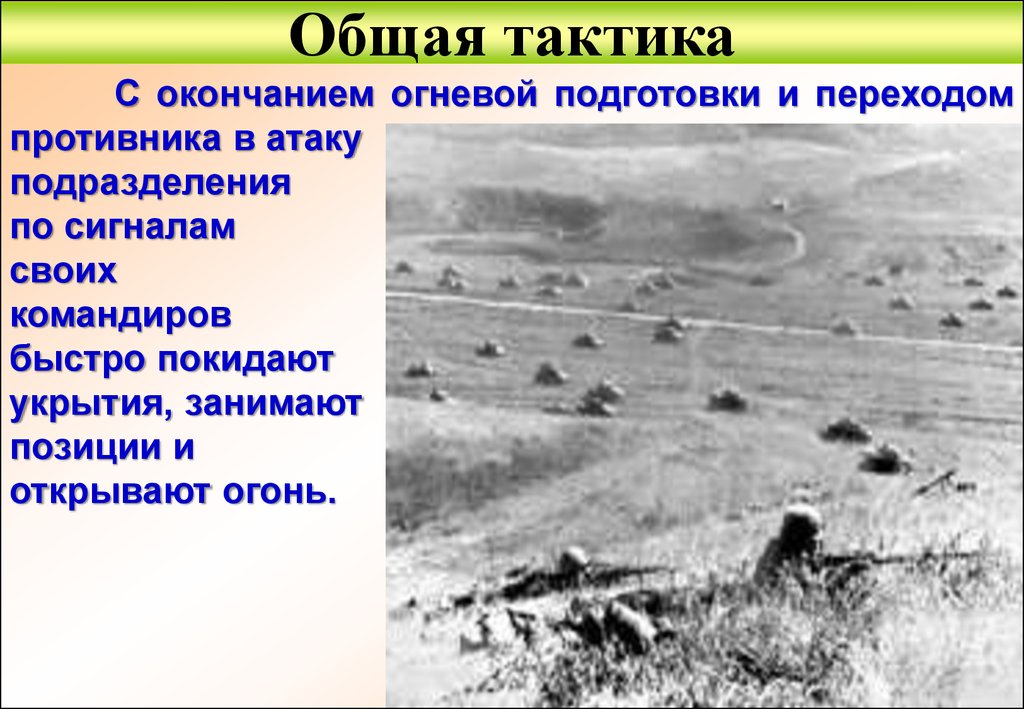 Общая тактика

С окончанием огневой подготовки и переходом противника в атаку подразделения по сигналам своих командиров быстро покидают укрытия, занимают позиции и открывают огонь.